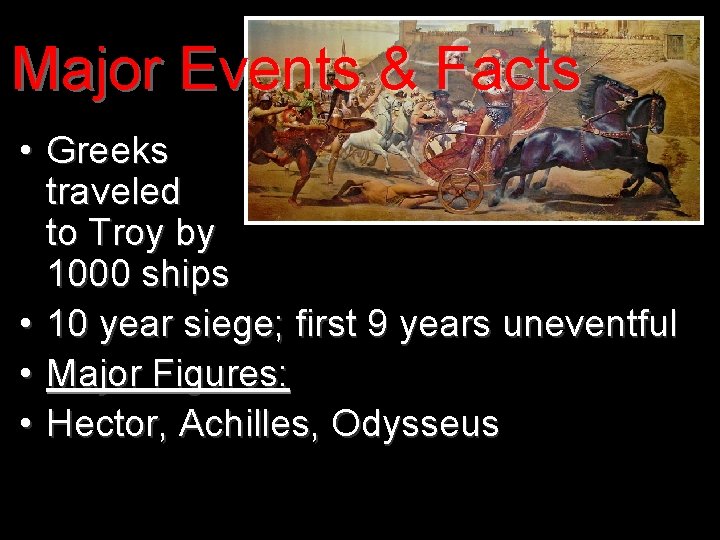 Major Events & Facts

• Greeks traveled to Troy by 1000 ships
• 10 year siege; first 9 years uneventful
• Major Figures:
• Hector, Achilles, Odysseus